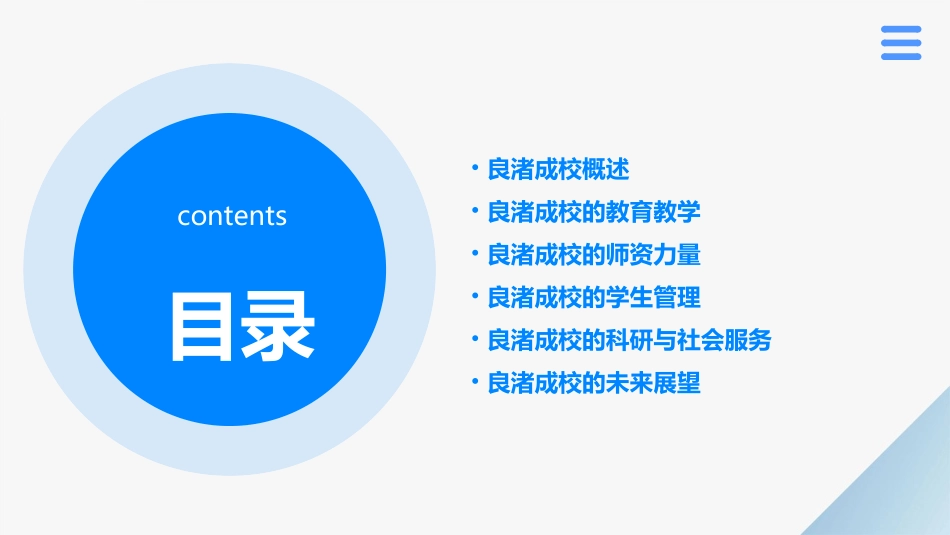 contents

目录

• 良渚成校概述
• 良渚成校的教育教学
• 良渚成校的师资力量
• 良渚成校的学生管理
• 良渚成校的科研与社会服务
• 良渚成校的未来展望